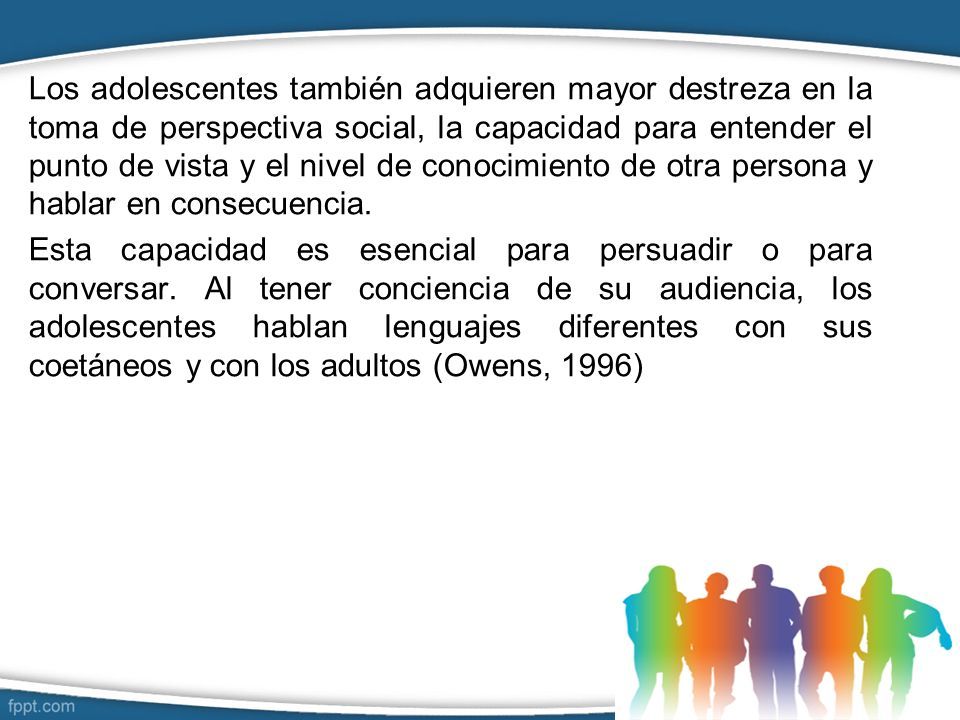 Los adolescentes también adquieren mayor destreza en la toma de perspectiva social, la capacidad para entender el punto de vista y el nivel de conocimiento de otra persona y hablar en consecuencia.

Esta capacidad es esencial para persuadir o para conversar. Al tener conciencia de su audiencia, los adolescentes hablan lenguajes diferentes con sus coetáneos y con los adultos (Owens, 1996)

fppt.com